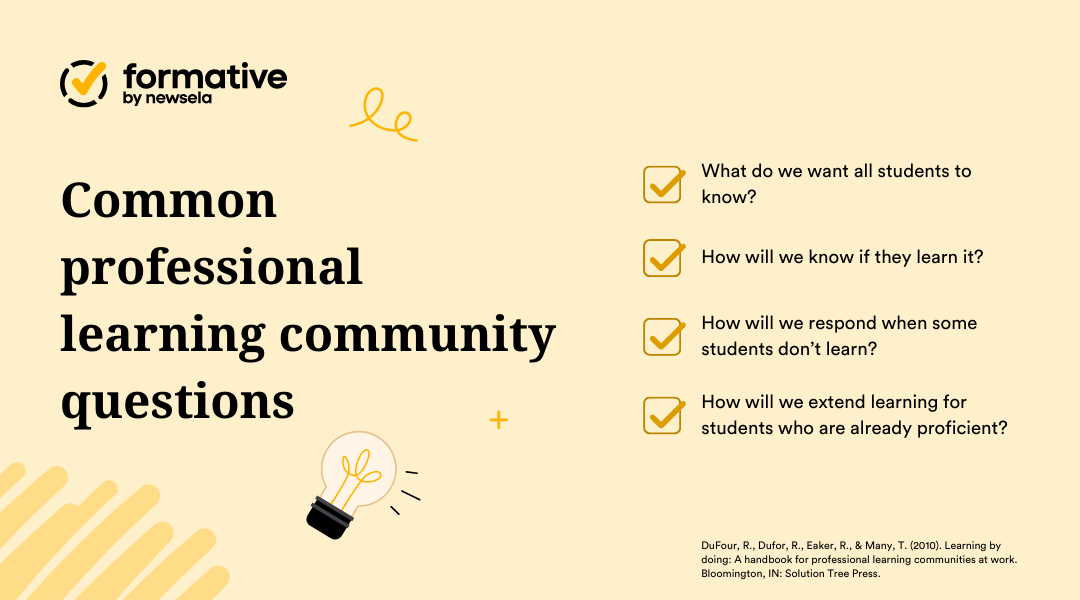 formative
by newsela

Common professional learning community questions

What do we want all students to know?

How will we know if they learn it?

How will we respond when some students don't learn?

How will we extend learning for students who are already proficient?

DuFour, R., Dufor, R., Eaker, R., & Many, T. (2010). Learning by doing: A handbook for professional learning communities at work. Bloomington, IN: Solution Tree Press.